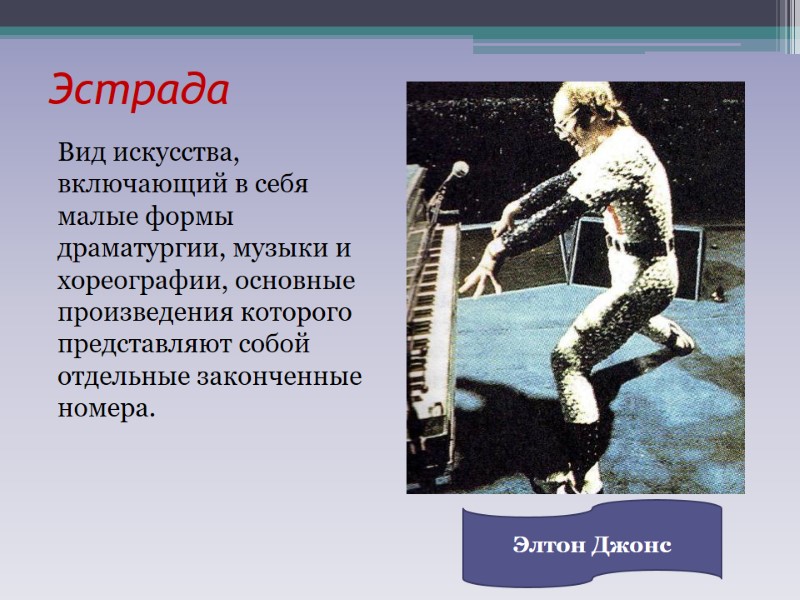 Эстрада

Вид искусства, включающий в себя малые формы драматургии, музыки и хореографии, основные произведения которого представляют собой отдельные законченные номера.

Элтон Джонс